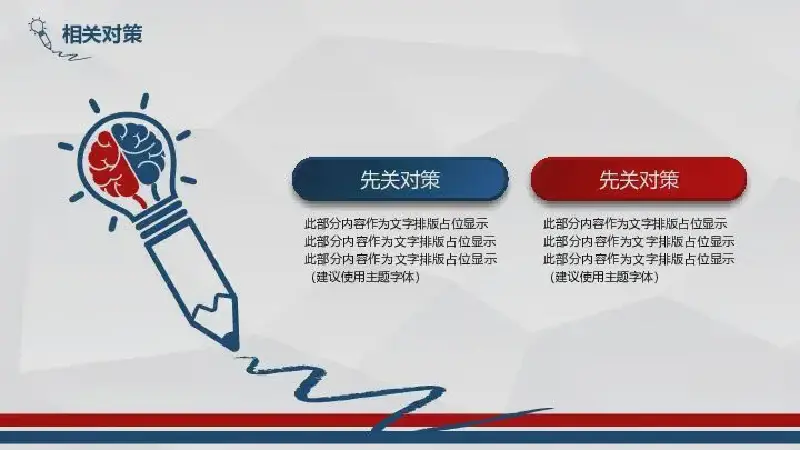 相关对策

先关对策

此部分内容作为文字排版占位显示
此部分内容作为文字排版占位显示
此部分内容作为文字排版占位显示
（建议使用主题字体）

先关对策

此部分内容作为文字排版占位显示
此部分内容作为文字排版占位显示
此部分内容作为文字排版占位显示
（建议使用主题字体）